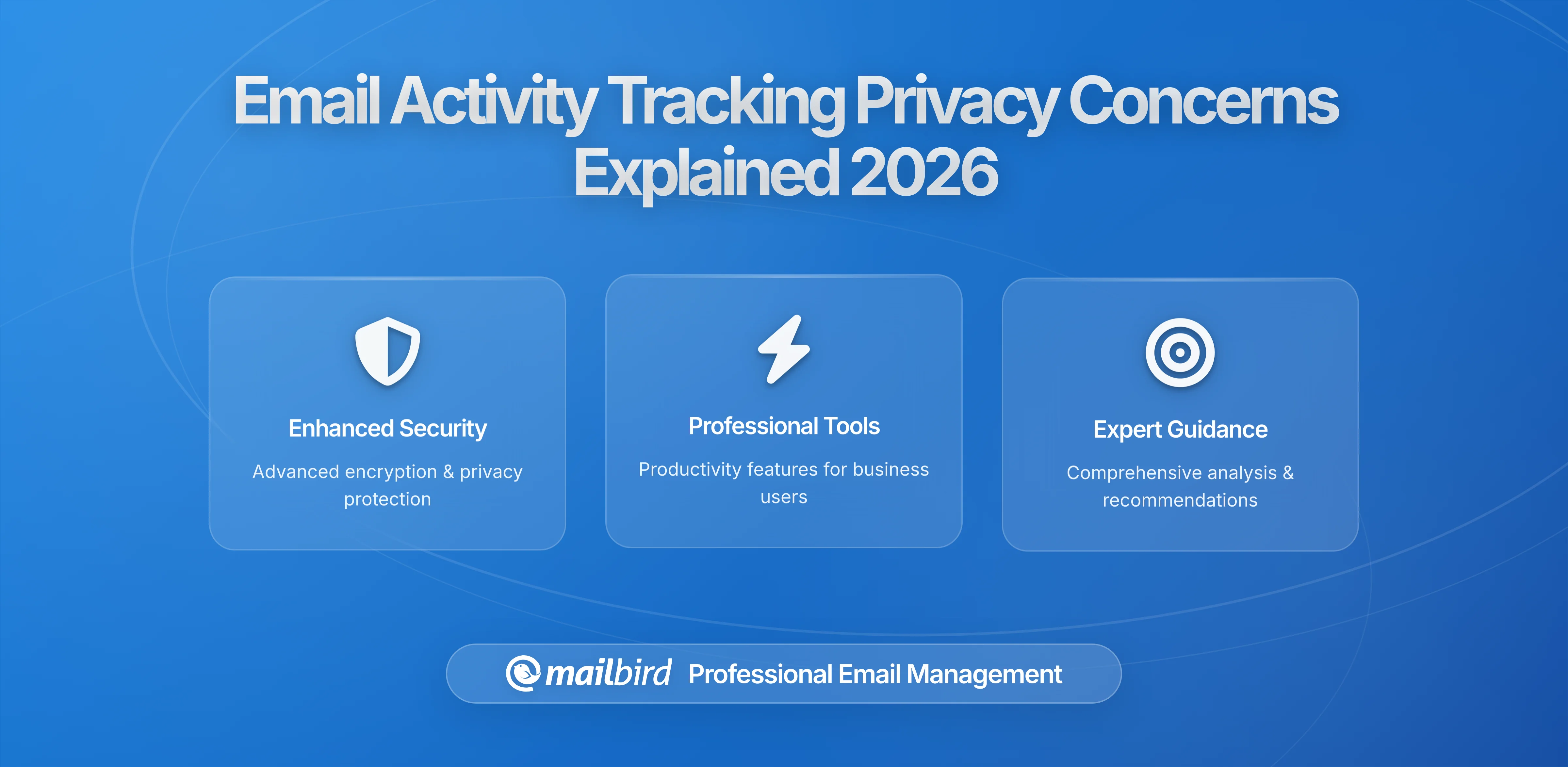 Email Activity Tracking Privacy Concerns Explained 2026

Enhanced Security

Advanced encryption & privacy protection

Professional Tools

Productivity features for business users

Expert Guidance

Comprehensive analysis & recommendations

mailbird Professional Email Management